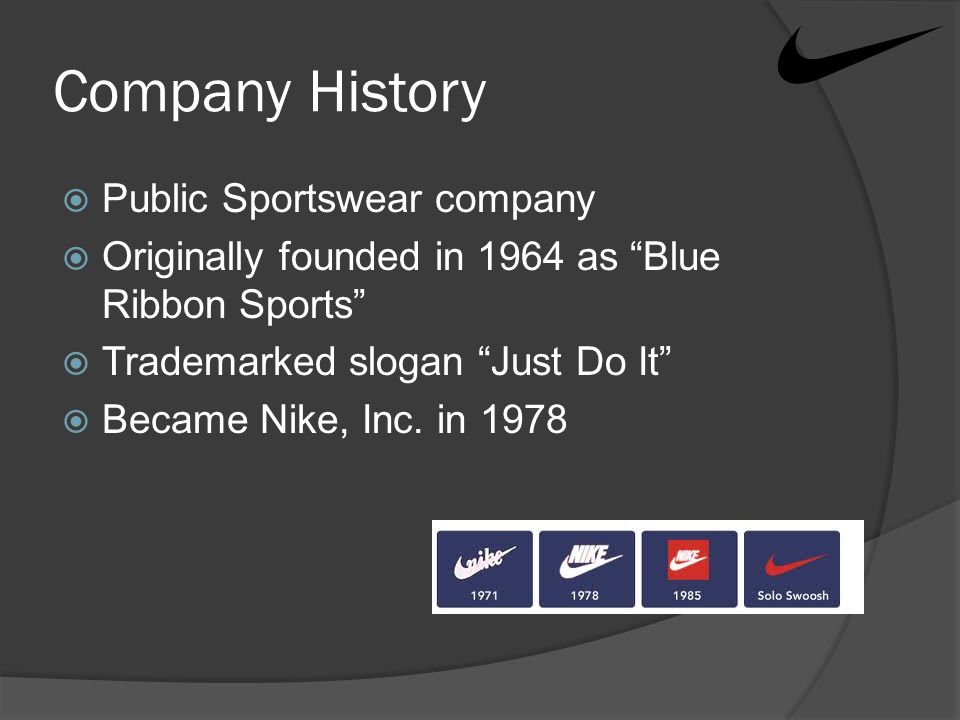 Company History

Public Sportswear company

Originally founded in 1964 as “Blue Ribbon Sports”

Trademarked slogan “Just Do It”

Became Nike, Inc. in 1978

nike
1971

NIKE
1978

NIKE
1985

Solo Swoosh